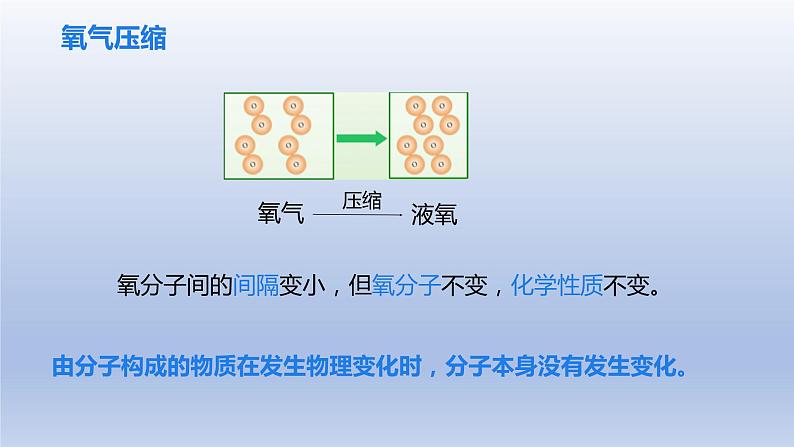 氧气压缩

氧气 $\xrightarrow{压缩}$ 液氧

氧分子间的间隔变小，但氧分子不变，化学性质不变。

由分子构成的物质在发生物理变化时，分子本身没有发生变化。